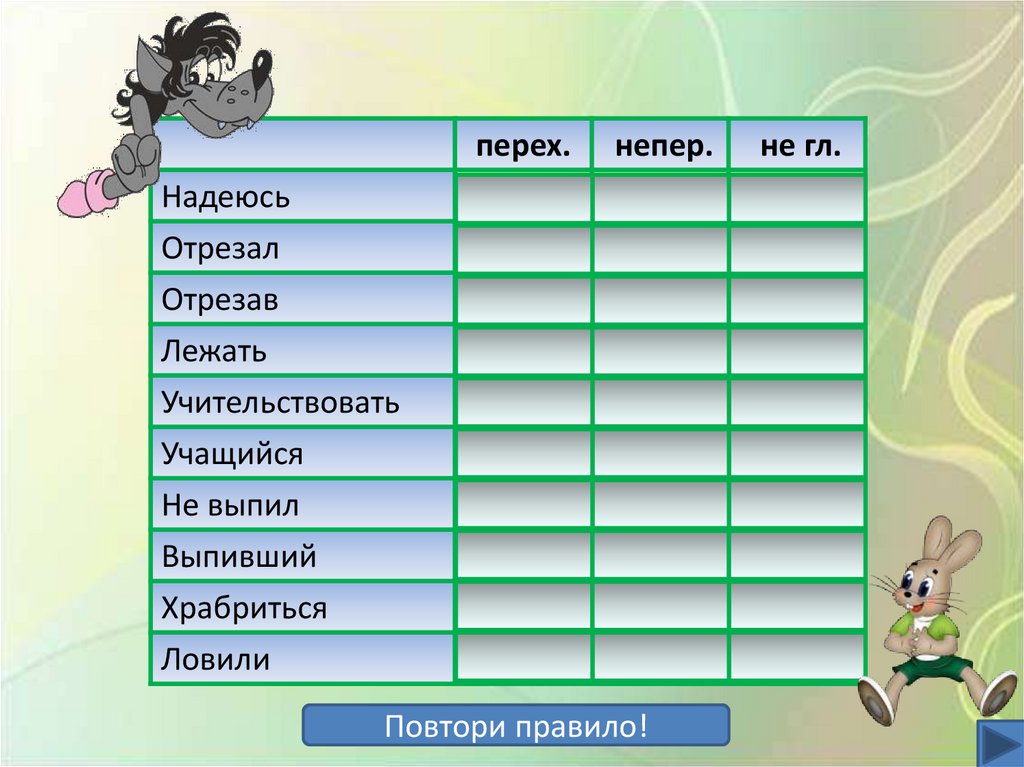 |  | перех. | непер. | не гл. |
|---|---|---|---|
| Надеюсь |  |  |  |
| Отрезал |  |  |  |
| Отрезав |  |  |  |
| Лежать |  |  |  |
| Учительствовать |  |  |  |
| Учащийся |  |  |  |
| Не выпил |  |  |  |
| Выпивший |  |  |  |
| Храбриться |  |  |  |
| Ловили |  |  |  |

Повтори правило!